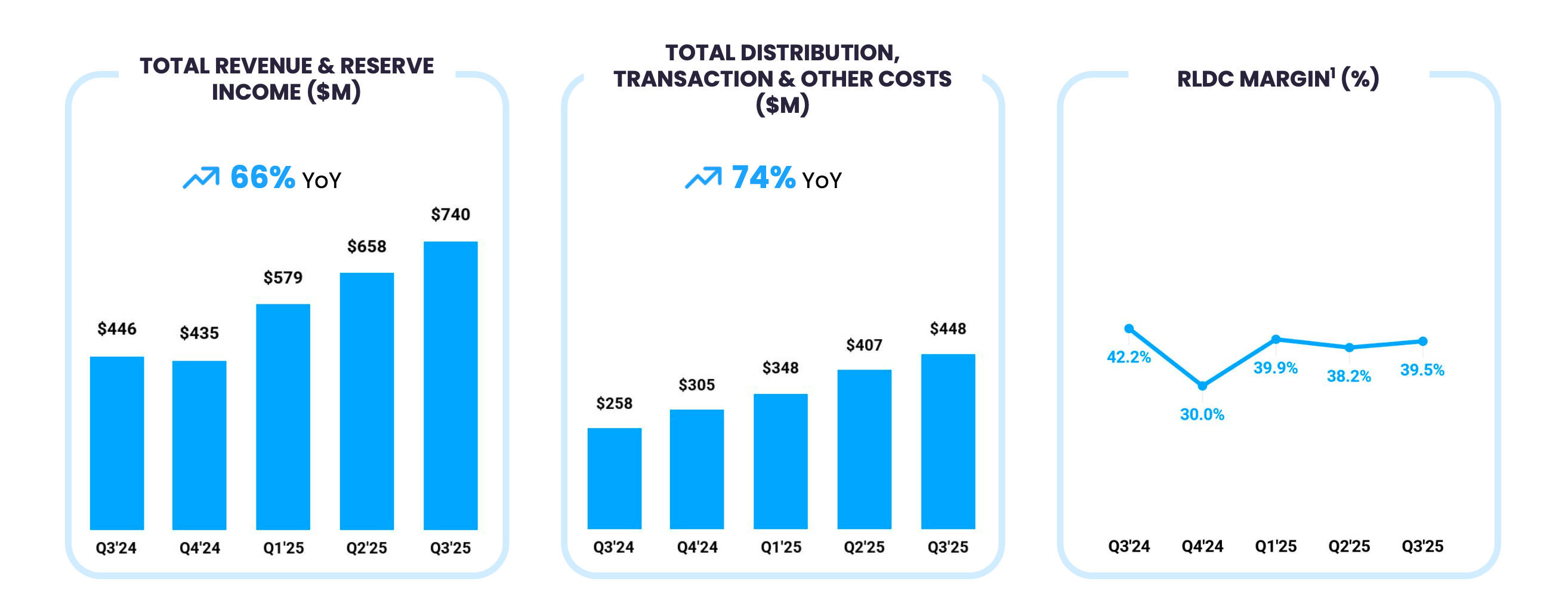 TOTAL REVENUE & RESERVE INCOME ($M)

66% YoY

$446 $435 $579 $658 $740

Q3'24 Q4'24 Q1'25 Q2'25 Q3'25

TOTAL DISTRIBUTION, TRANSACTION & OTHER COSTS ($M)

74% YoY

$258 $305 $348 $407 $448

Q3'24 Q4'24 Q1'25 Q2'25 Q3'25

RLDC MARGIN$^1$ (%)

42.2% 30.0% 39.9% 38.2% 39.5%

Q3'24 Q4'24 Q1'25 Q2'25 Q3'25